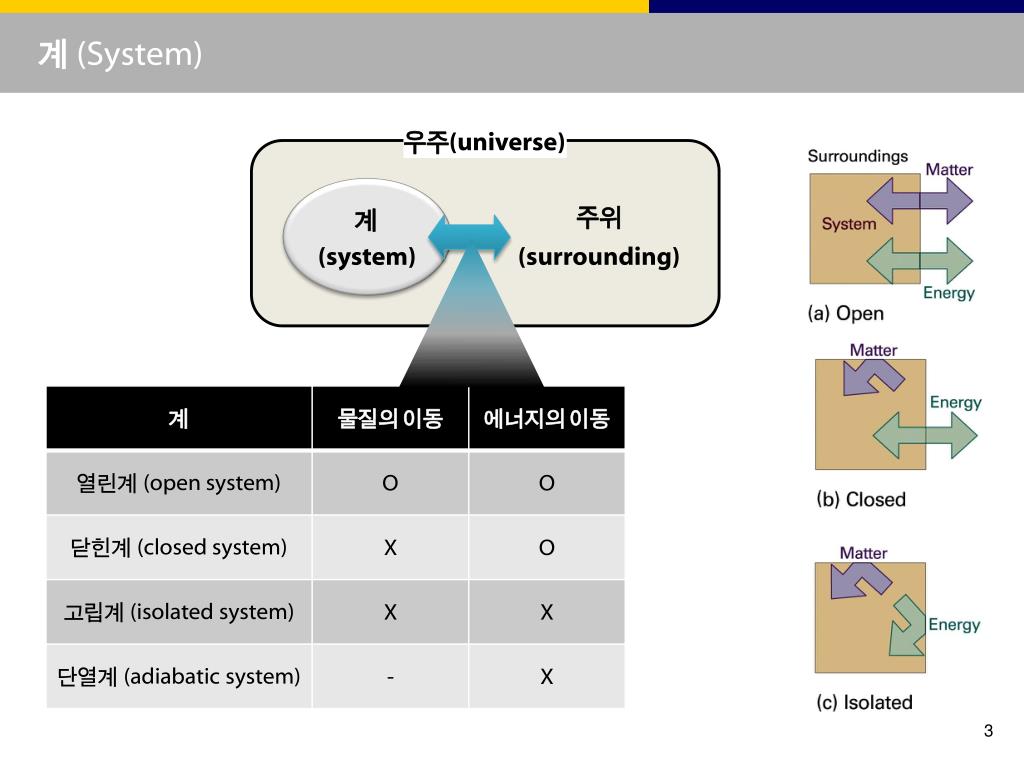 계 (System)

우주(universe)

계
(system)

주위
(surrounding)

| 계 | 물질의 이동 | 에너지의 이동 |
|---|---|---|
| 열린계 (open system) | O | O |
| 닫힌계 (closed system) | X | O |
| 고립계 (isolated system) | X | X |
| 단열계 (adiabatic system) | - | X |

Surroundings
Matter
System
Energy
(a) Open

Matter
Energy
(b) Closed

Matter
Energy
(c) Isolated

3